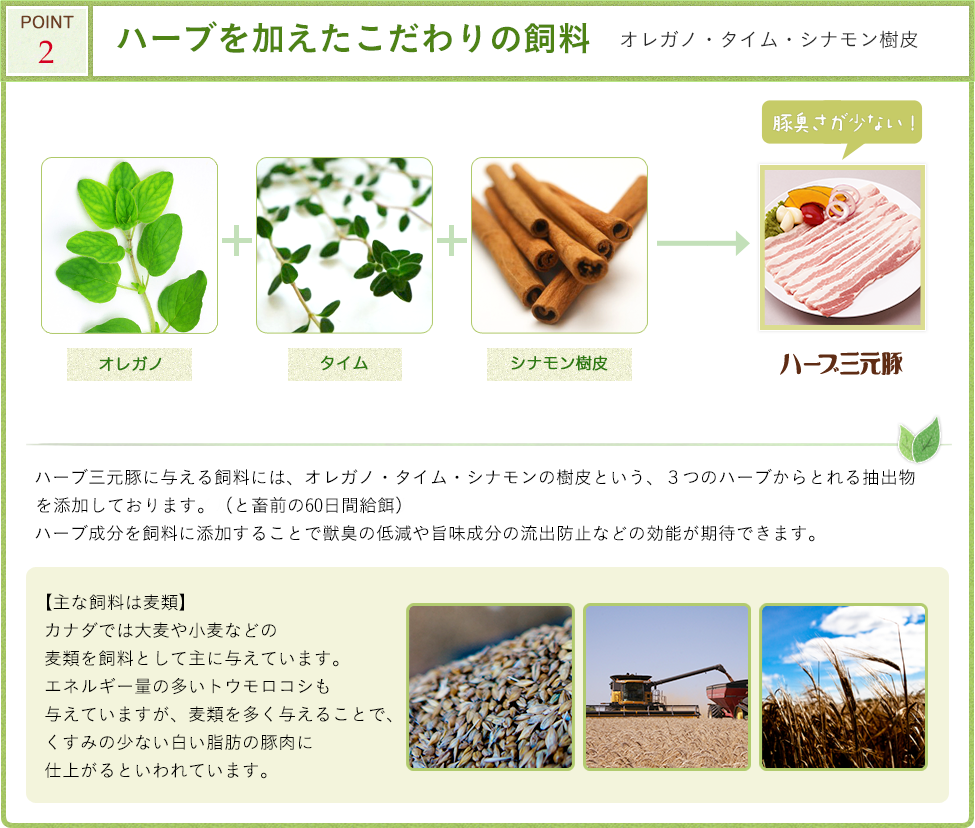 POINT
2

ハーブを加えたこだわりの飼料　オレガノ・タイム・シナモン樹皮

豚臭さが少ない！

オレガノ

タイム

シナモン樹皮

ハーブ三元豚

ハーブ三元豚に与える飼料には、オレガノ・タイム・シナモンの樹皮という、３つのハーブからとれる抽出物を添加しております。（と畜前の60日間給餌）
ハーブ成分を飼料に添加することで獣臭の低減や旨味成分の流出防止などの効能が期待できます。

【主な飼料は麦類】
カナダでは大麦や小麦などの麦類を飼料として主に与えています。エネルギー量の多いトウモロコシも与えていますが、麦類を多く与えることで、くすみの少ない白い脂肪の豚肉に仕上がるといわれています。